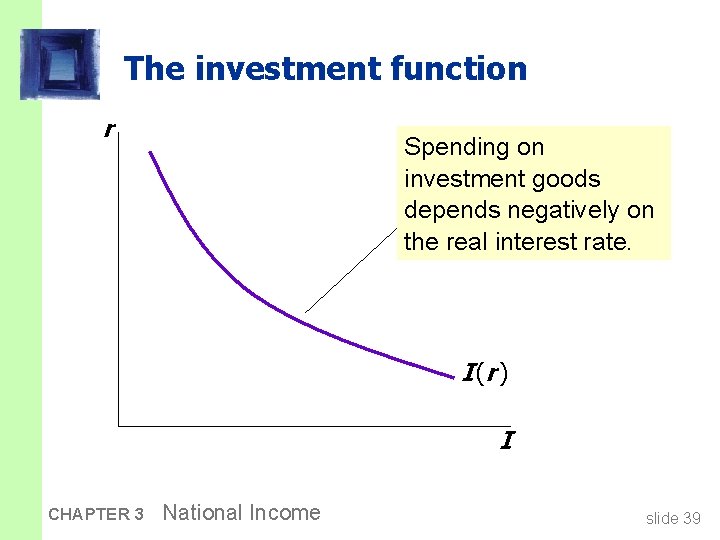 The investment function

$r$

Spending on investment goods depends negatively on the real interest rate.

$I(r)$

$I$

CHAPTER 3 National Income

slide 39